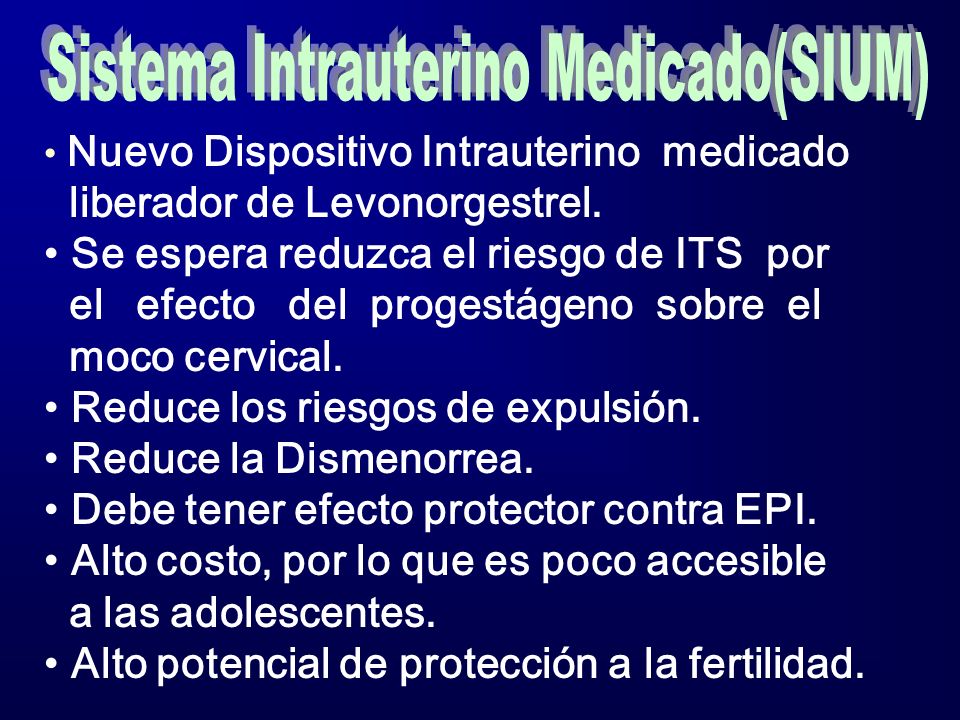 Sistema Intrauterino Medicado(SIUM)

• Nuevo Dispositivo Intrauterino medicado liberador de Levonorgestrel.
• Se espera reduzca el riesgo de ITS por el efecto del progestágeno sobre el moco cervical.
• Reduce los riesgos de expulsión.
• Reduce la Dismenorrea.
• Debe tener efecto protector contra EPI.
• Alto costo, por lo que es poco accesible a las adolescentes.
• Alto potencial de protección a la fertilidad.